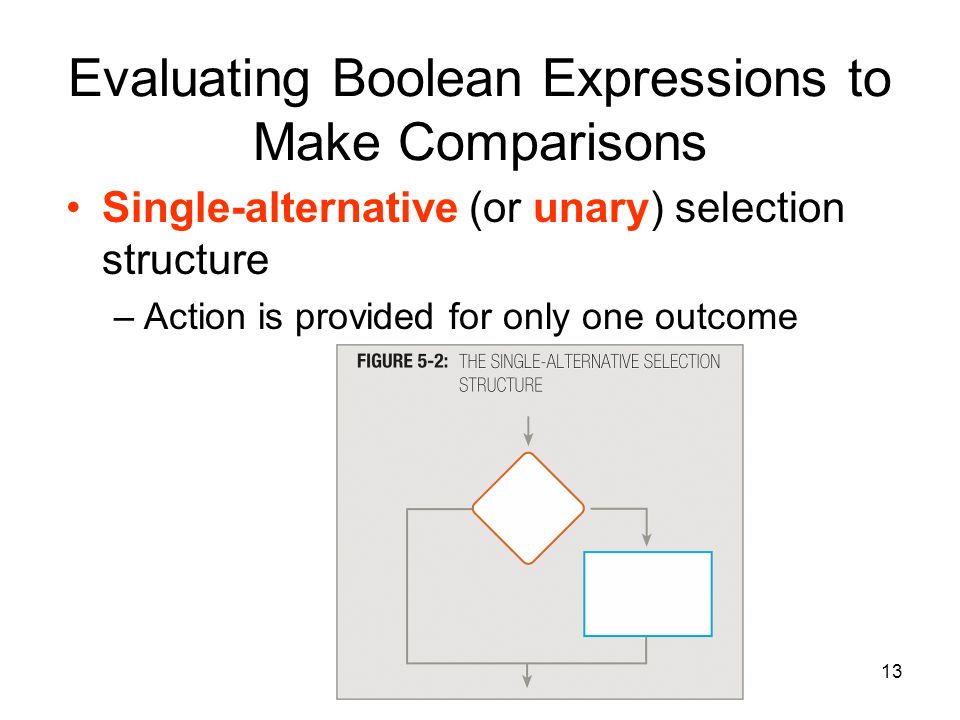 Evaluating Boolean Expressions to Make Comparisons

• Single-alternative (or unary) selection structure
– Action is provided for only one outcome

FIGURE 5-2: THE SINGLE-ALTERNATIVE SELECTION STRUCTURE

13